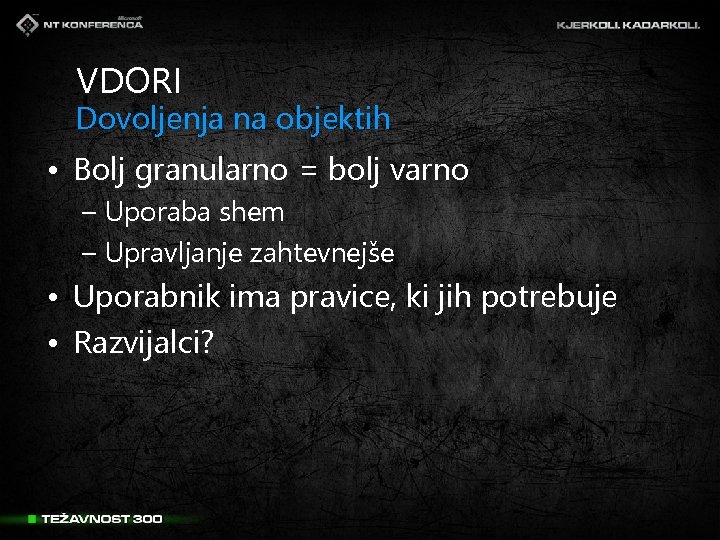 Microsoft NT KONFERENCA

KJERKOLI. KADARKOLI.

VDORI
Dovoljenja na objektih

• Bolj granularno = bolj varno
– Uporaba shem
– Upravljanje zahtevnejše
• Uporabnik ima pravice, ki jih potrebuje
• Razvijalci?

TEŽAVNOST 300